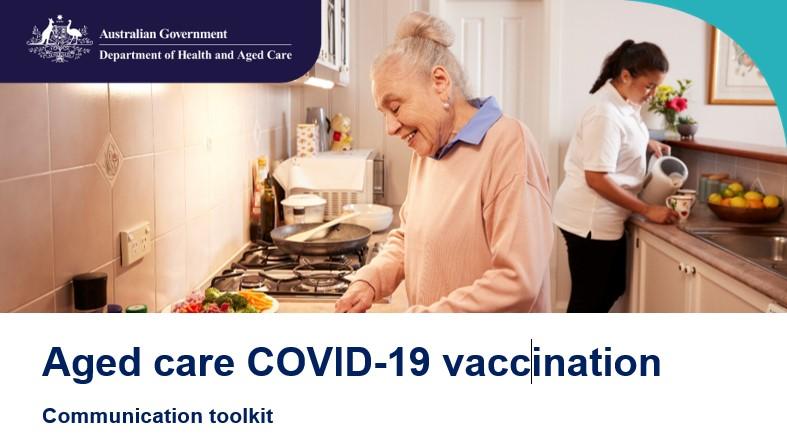 Australian Government
Department of Health and Aged Care

Aged care COVID-19 vaccination

Communication toolkit